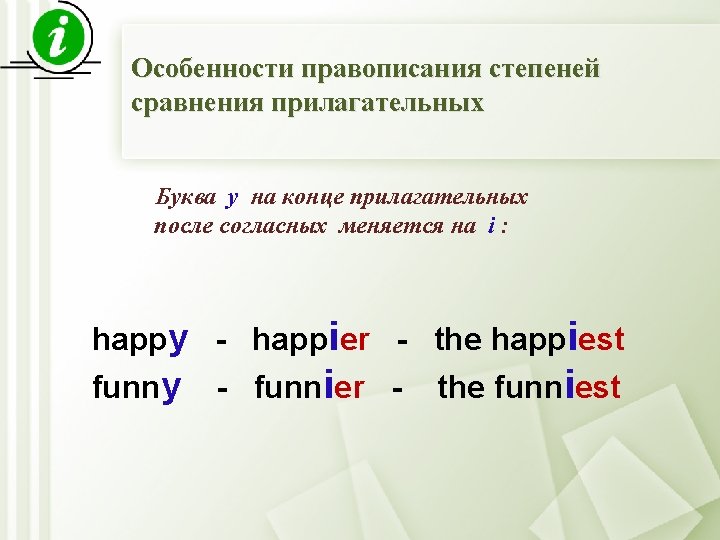 i

Особенности правописания степеней сравнения прилагательных

Буква y на конце прилагательных после согласных меняется на i :

happy - happier - the happiest
funny - funnier - the funniest